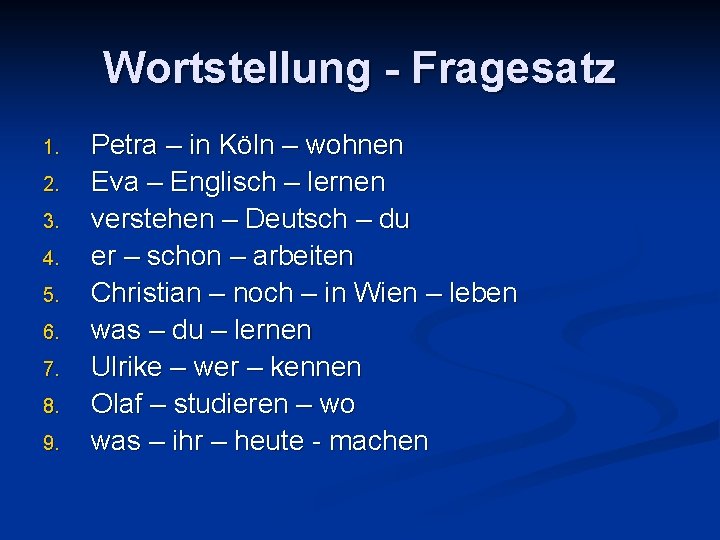 Wortstellung - Fragesatz

1. Petra – in Köln – wohnen
2. Eva – Englisch – lernen
3. verstehen – Deutsch – du
4. er – schon – arbeiten
5. Christian – noch – in Wien – leben
6. was – du – lernen
7. Ulrike – wer – kennen
8. Olaf – studieren – wo
9. was – ihr – heute - machen